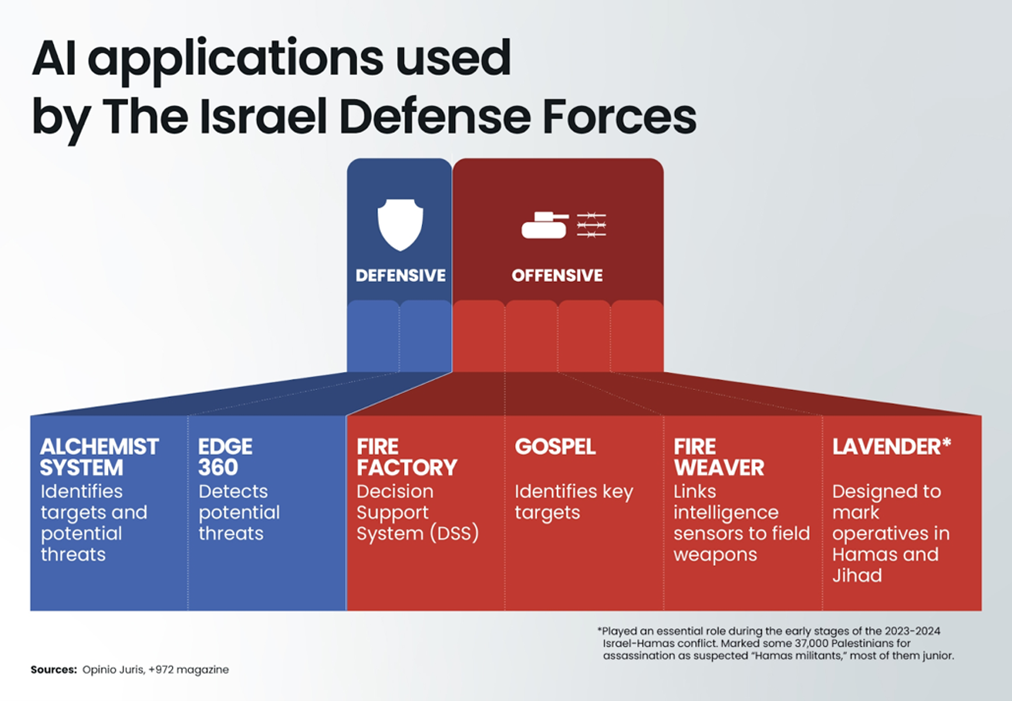 AI applications used by The Israel Defense Forces

DEFENSIVE

OFFENSIVE

ALCHEMIST SYSTEM
Identifies targets and potential threats

EDGE 360
Detects potential threats

FIRE FACTORY
Decision Support System (DSS)

GOSPEL
Identifies key targets

FIRE WEAVER
Links intelligence sensors to field weapons

LAVENDER*
Designed to mark operatives in Hamas and Jihad

*Played an essential role during the early stages of the 2023-2024 Israel-Hamas conflict. Marked some 37,000 Palestinians for assassination as suspected "Hamas militants," most of them junior.

Sources: Opinio Juris, +972 magazine